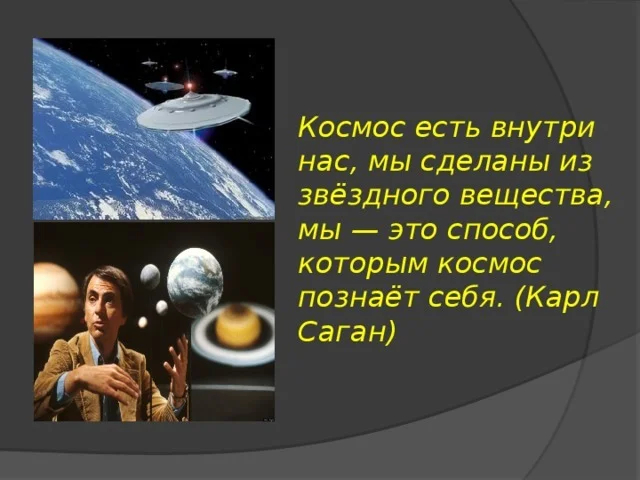 Космос есть внутри нас, мы сделаны из звёздного вещества, мы — это способ, которым космос познаёт себя. (Карл Саган)